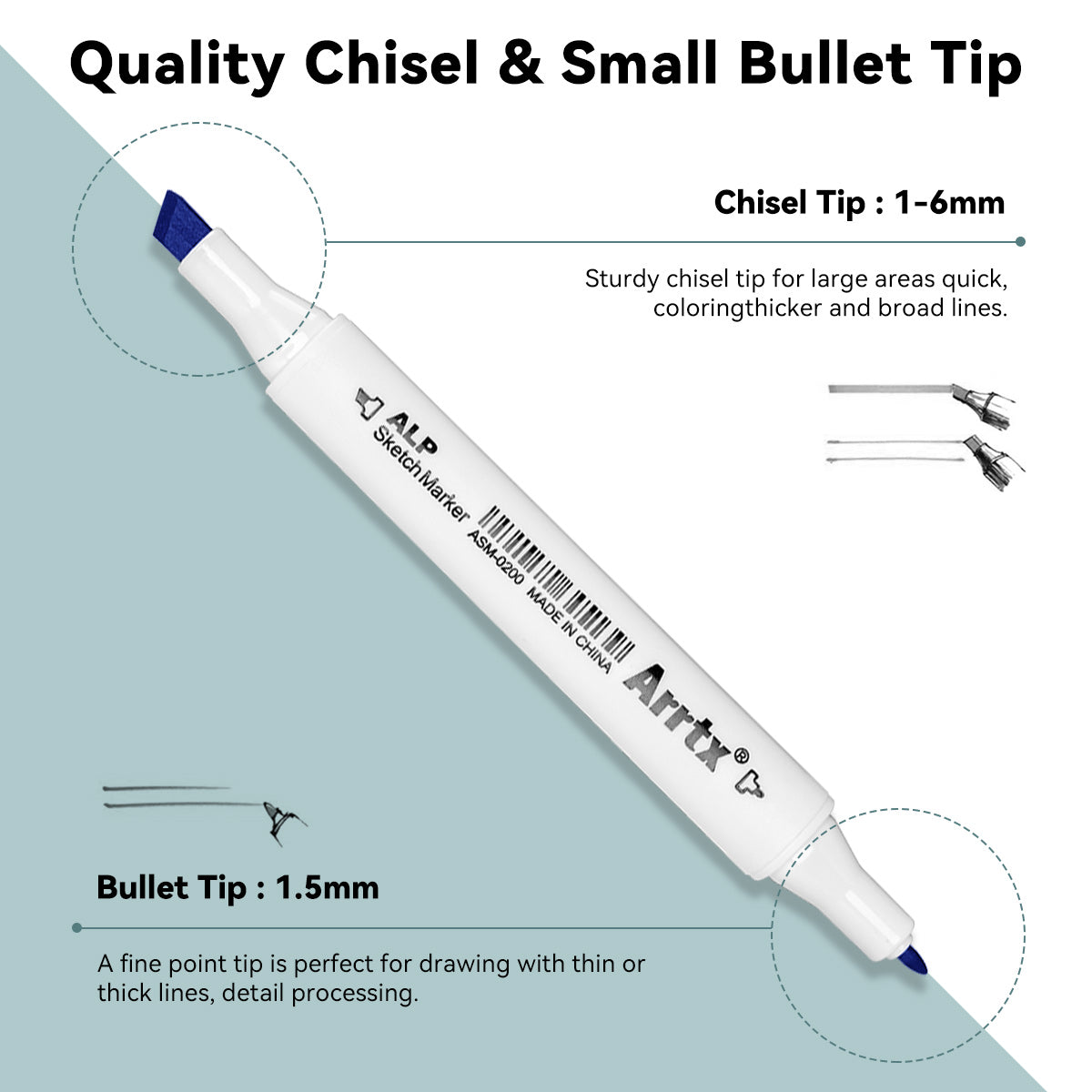 Quality Chisel & Small Bullet Tip

Chisel Tip : 1-6mm

Sturdy chisel tip for large areas quick, coloringthicker and broad lines.

ALP
Sketch Marker
ASM-0200 MADE IN CHINA
Arrtx®

Bullet Tip : 1.5mm

A fine point tip is perfect for drawing with thin or thick lines, detail processing.